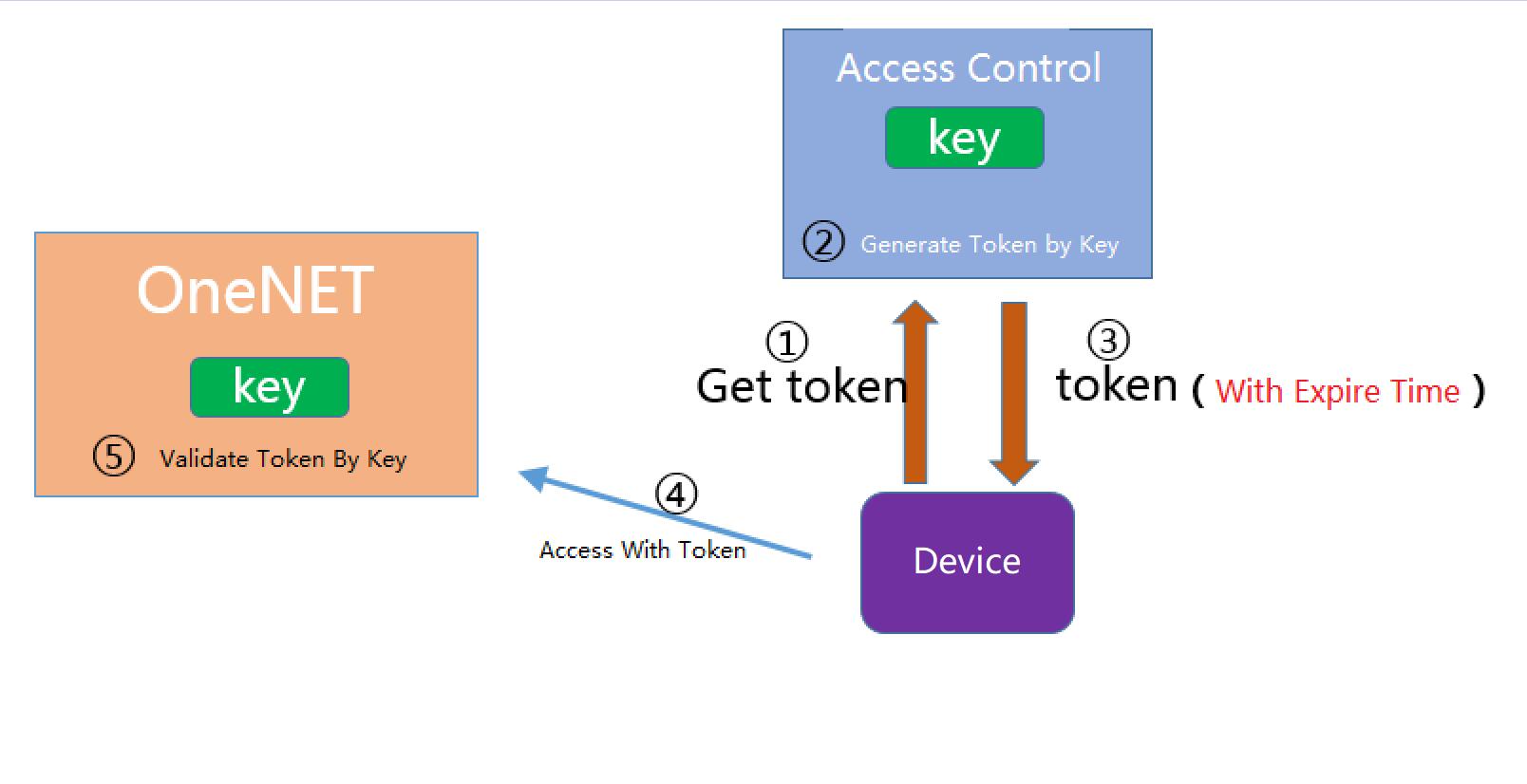 Access Control
key
② Generate Token by Key

OneNET
key
⑤ Validate Token By Key

①
Get token

③
token ( With Expire Time )

④
Access With Token

Device